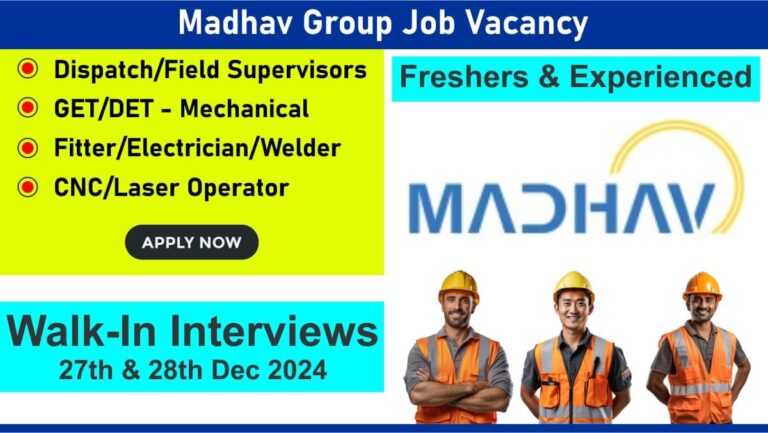 Madhav Group Job Vacancy

Dispatch/Field Supervisors
GET/DET - Mechanical
Fitter/Electrician/Welder
CNC/Laser Operator

APPLY NOW

Freshers & Experienced

MADHAV

Walk-In Interviews
27th & 28th Dec 2024